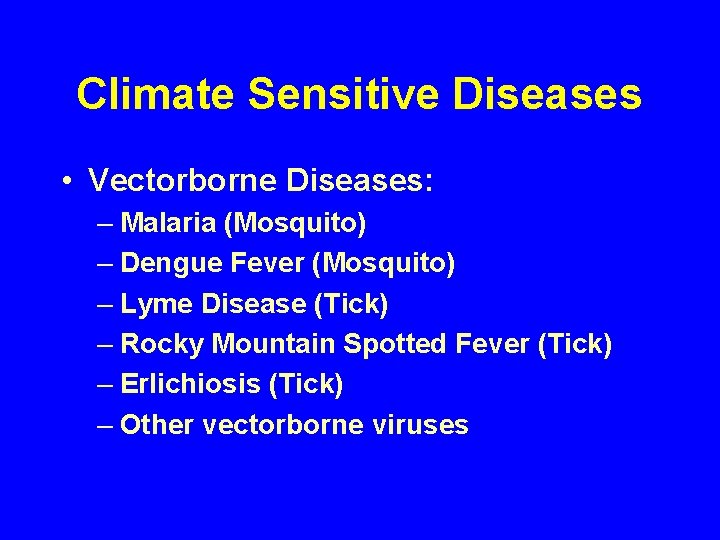 Climate Sensitive Diseases

• Vectorborne Diseases:
– Malaria (Mosquito)
– Dengue Fever (Mosquito)
– Lyme Disease (Tick)
– Rocky Mountain Spotted Fever (Tick)
– Erlichiosis (Tick)
– Other vectorborne viruses